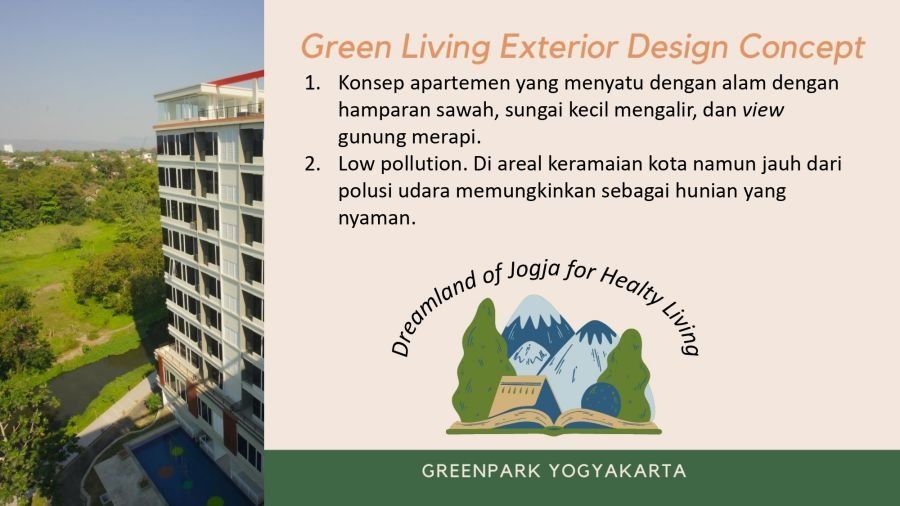 Green Living Exterior Design Concept

1. Konsep apartemen yang menyatu dengan alam dengan hamparan sawah, sungai kecil mengalir, dan view gunung merapi.
2. Low pollution. Di areal keramaian kota namun jauh dari polusi udara memungkinkan sebagai hunian yang nyaman.

Dreamland of Jogja for Healty Living

GREENPARK YOGYAKARTA